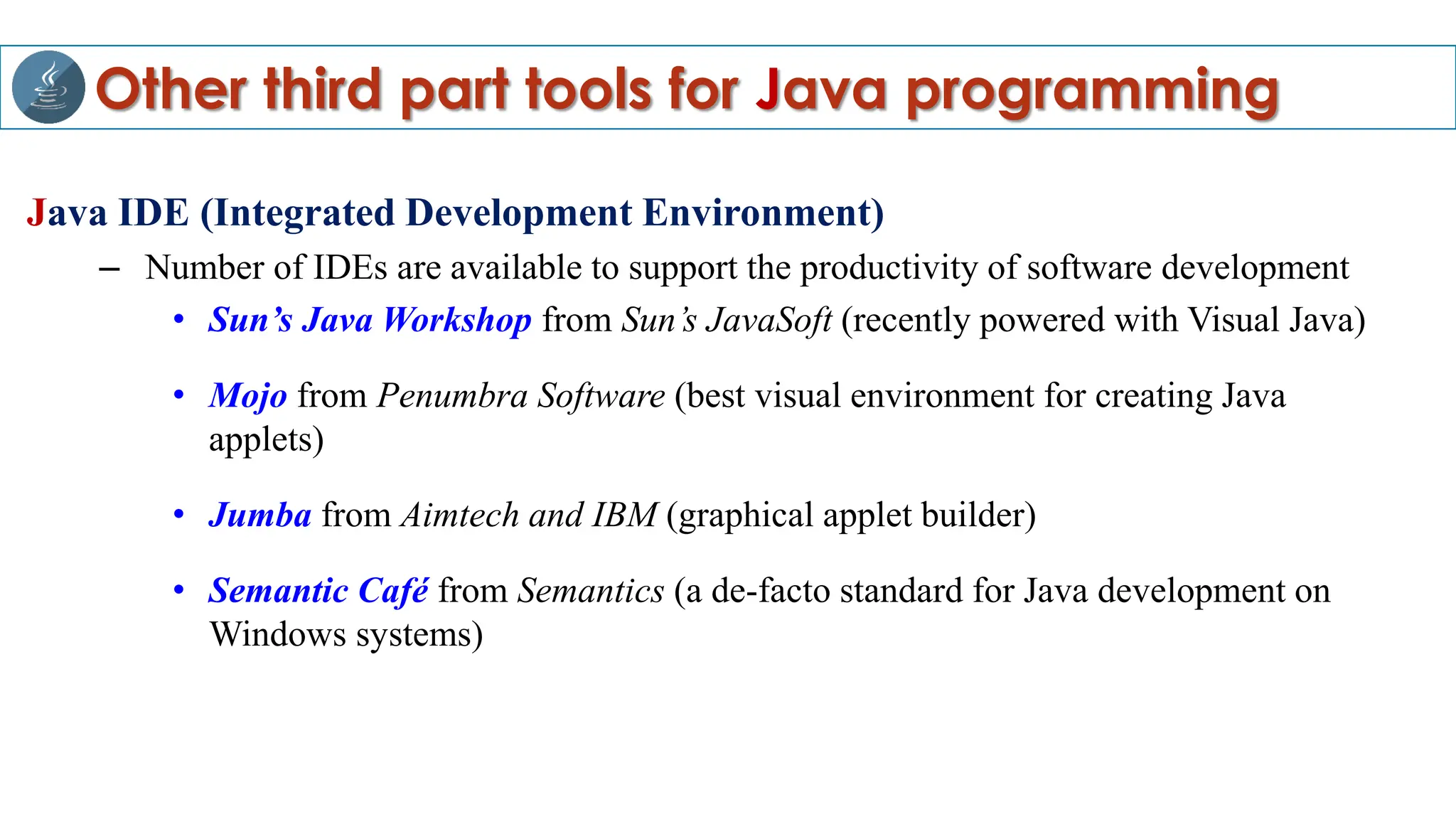 Other third part tools for Java programming

Java IDE (Integrated Development Environment)

– Number of IDEs are available to support the productivity of software development

• Sun's Java Workshop from Sun's JavaSoft (recently powered with Visual Java)

• Mojo from Penumbra Software (best visual environment for creating Java applets)

• Jumba from Aimtech and IBM (graphical applet builder)

• Semantic Café from Semantics (a de-facto standard for Java development on Windows systems)